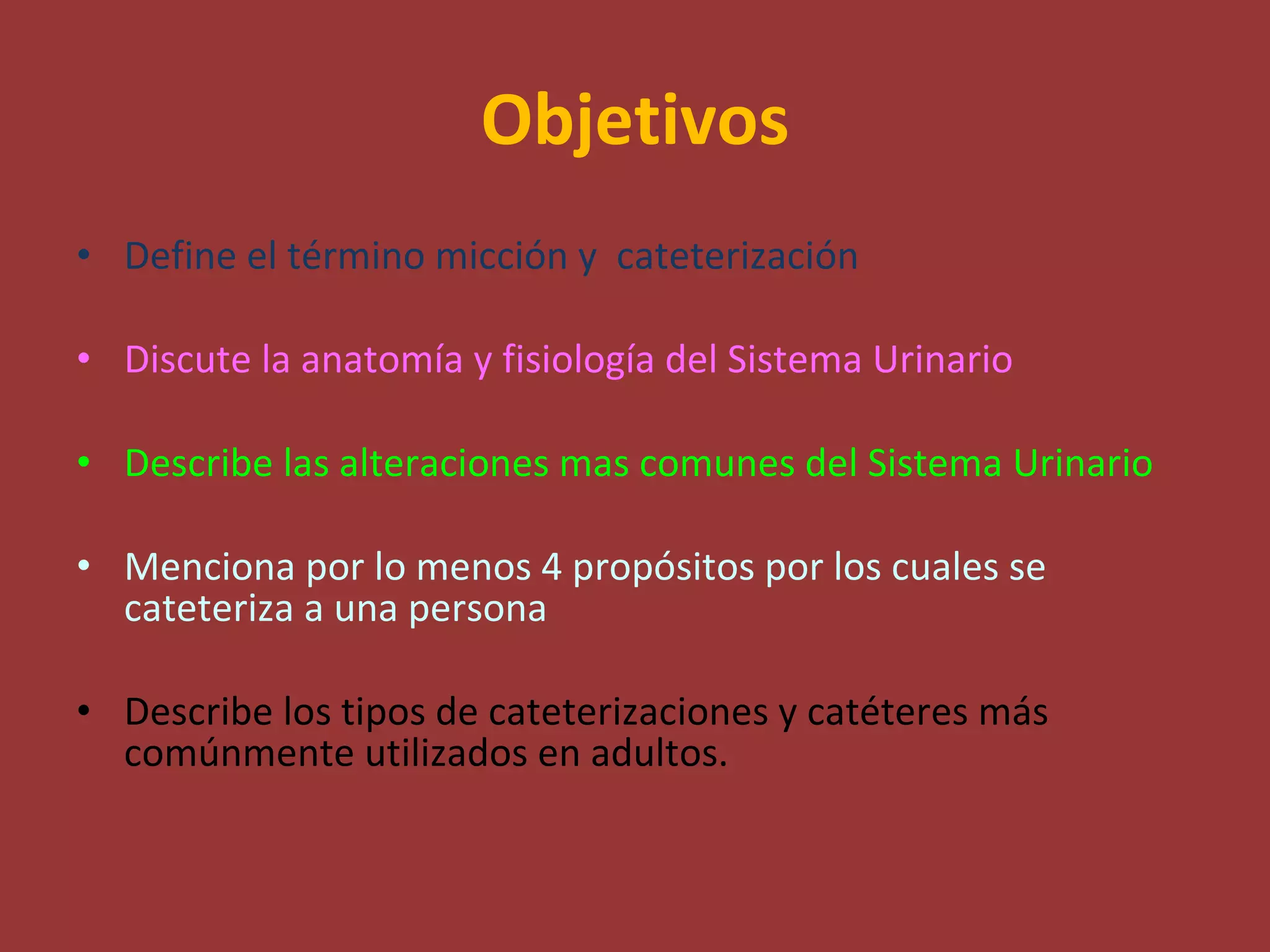 Objetivos

• Define el término micción y  cateterización

• Discute la anatomía y fisiología del Sistema Urinario

• Describe las alteraciones mas comunes del Sistema Urinario

• Menciona por lo menos 4 propósitos por los cuales se cateteriza a una persona

• Describe los tipos de cateterizaciones y catéteres más comúnmente utilizados en adultos.